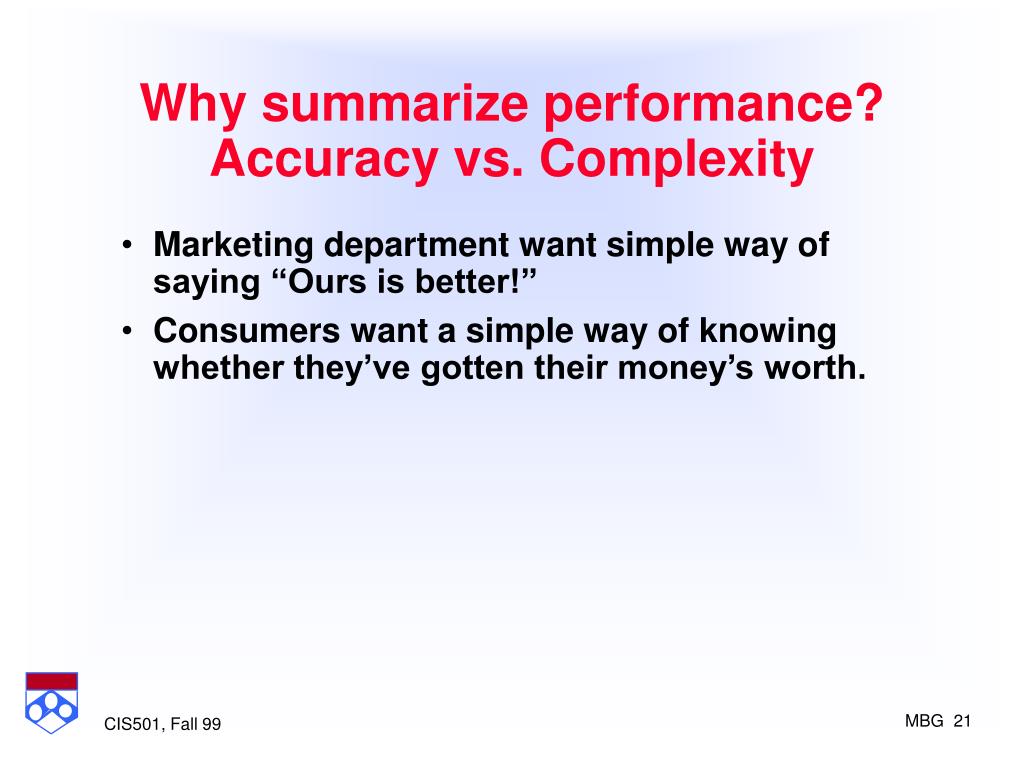 Why summarize performance?
Accuracy vs. Complexity

• Marketing department want simple way of saying “Ours is better!”
• Consumers want a simple way of knowing whether they’ve gotten their money’s worth.

CIS501, Fall 99

MBG 21